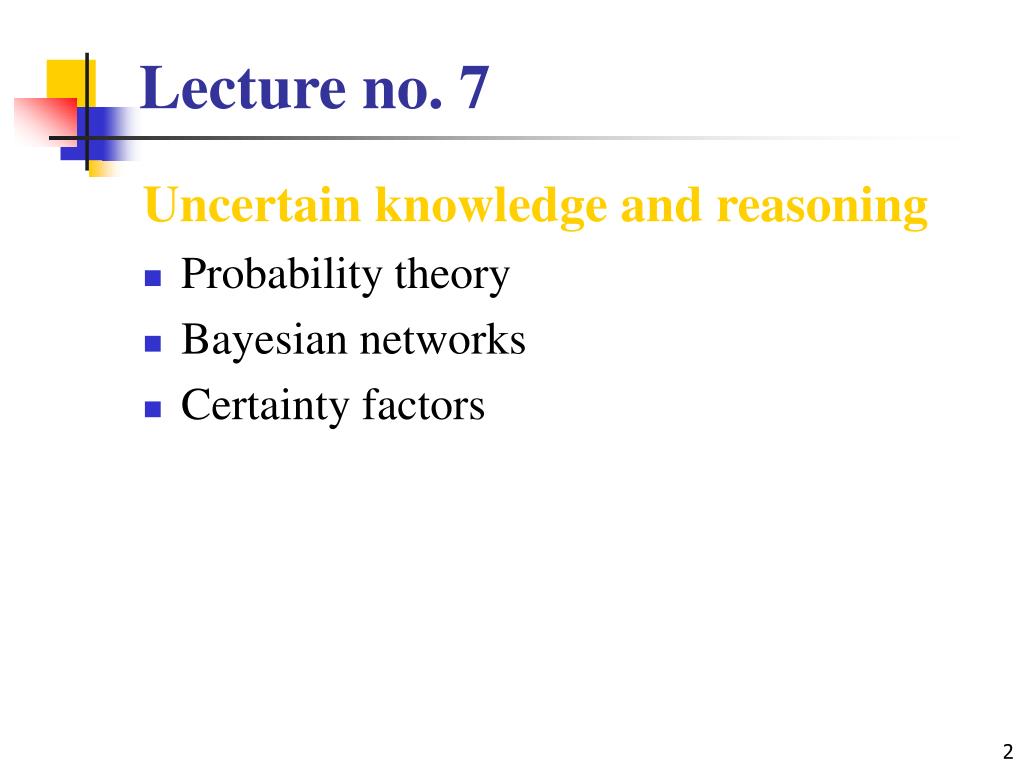 Lecture no. 7

Uncertain knowledge and reasoning

- Probability theory
- Bayesian networks
- Certainty factors

2